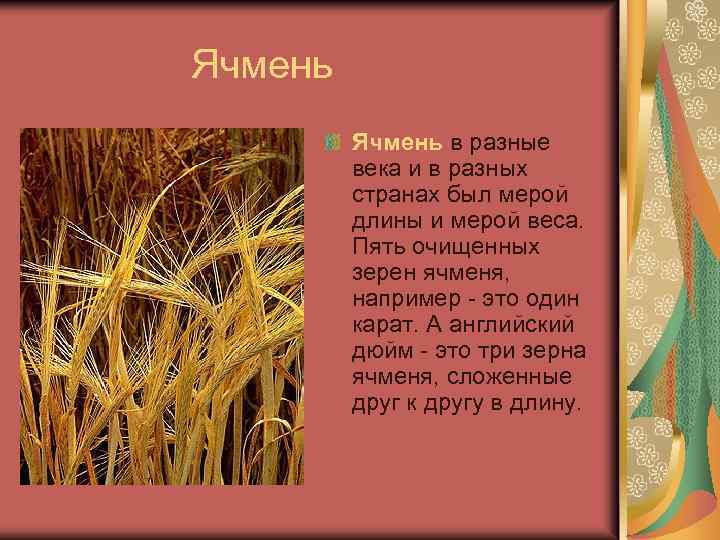 Ячмень

Ячмень в разные века и в разных странах был мерой длины и мерой веса. Пять очищенных зерен ячменя, например - это один карат. А английский дюйм - это три зерна ячменя, сложенные друг к другу в длину.